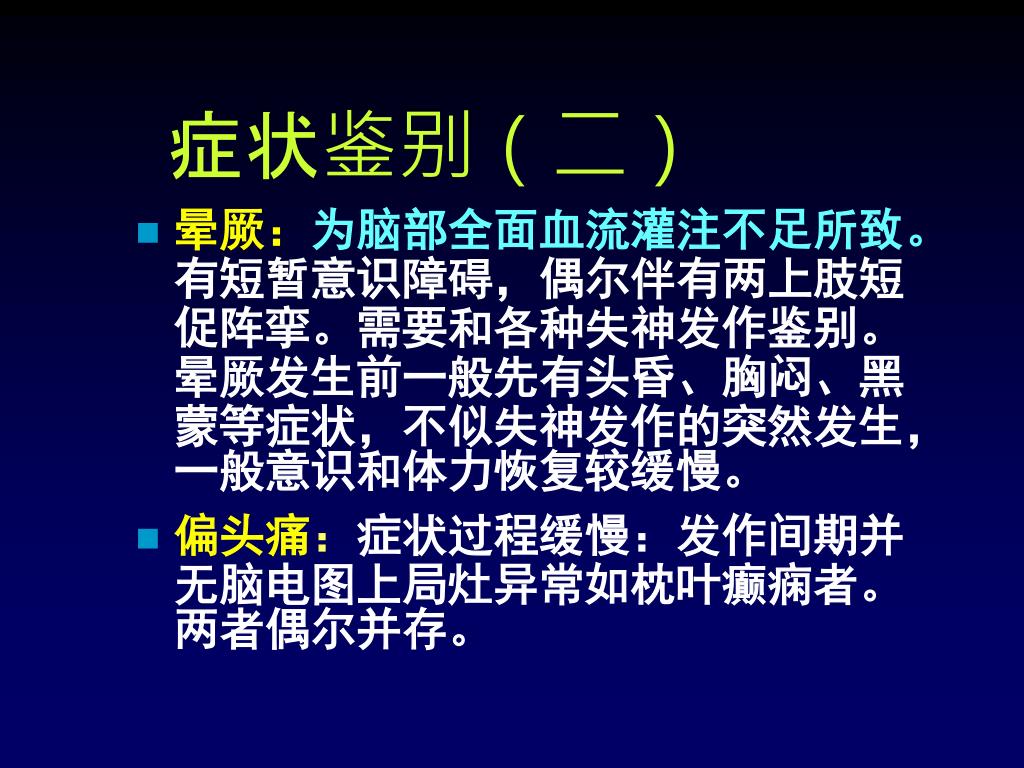 症状鉴别（二）

晕厥：为脑部全面血流灌注不足所致。有短暂意识障碍，偶尔伴有两上肢短促阵挛。需要和各种失神发作鉴别。晕厥发生前一般先有头昏、胸闷、黑蒙等症状，不似失神发作的突然发生，一般意识和体力恢复较缓慢。

偏头痛：症状过程缓慢：发作间期并无脑电图上局灶异常如枕叶癫痫者。两者偶尔并存。